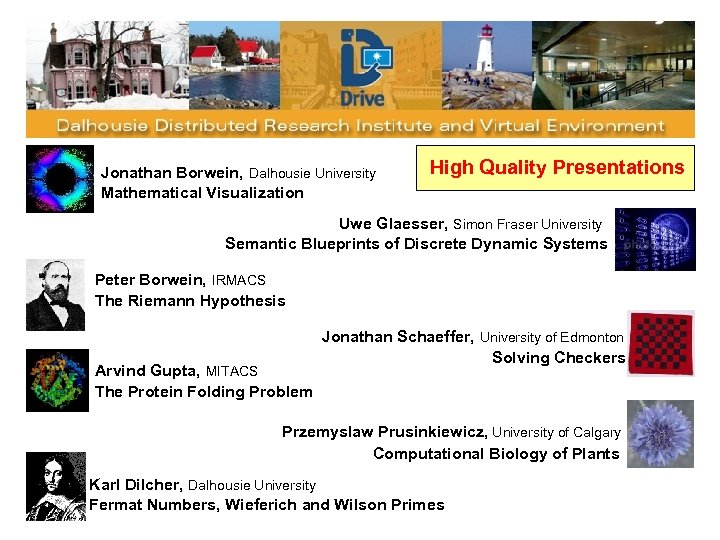 Drive

Dalhousie Distributed Research Institute and Virtual Environment

High Quality Presentations

Jonathan Borwein, Dalhousie University
Mathematical Visualization

Uwe Glaesser, Simon Fraser University
Semantic Blueprints of Discrete Dynamic Systems

Peter Borwein, IRMACS
The Riemann Hypothesis

Jonathan Schaeffer, University of Edmonton
Solving Checkers

Arvind Gupta, MITACS
The Protein Folding Problem

Przemyslaw Prusinkiewicz, University of Calgary
Computational Biology of Plants

Karl Dilcher, Dalhousie University
Fermat Numbers, Wieferich and Wilson Primes